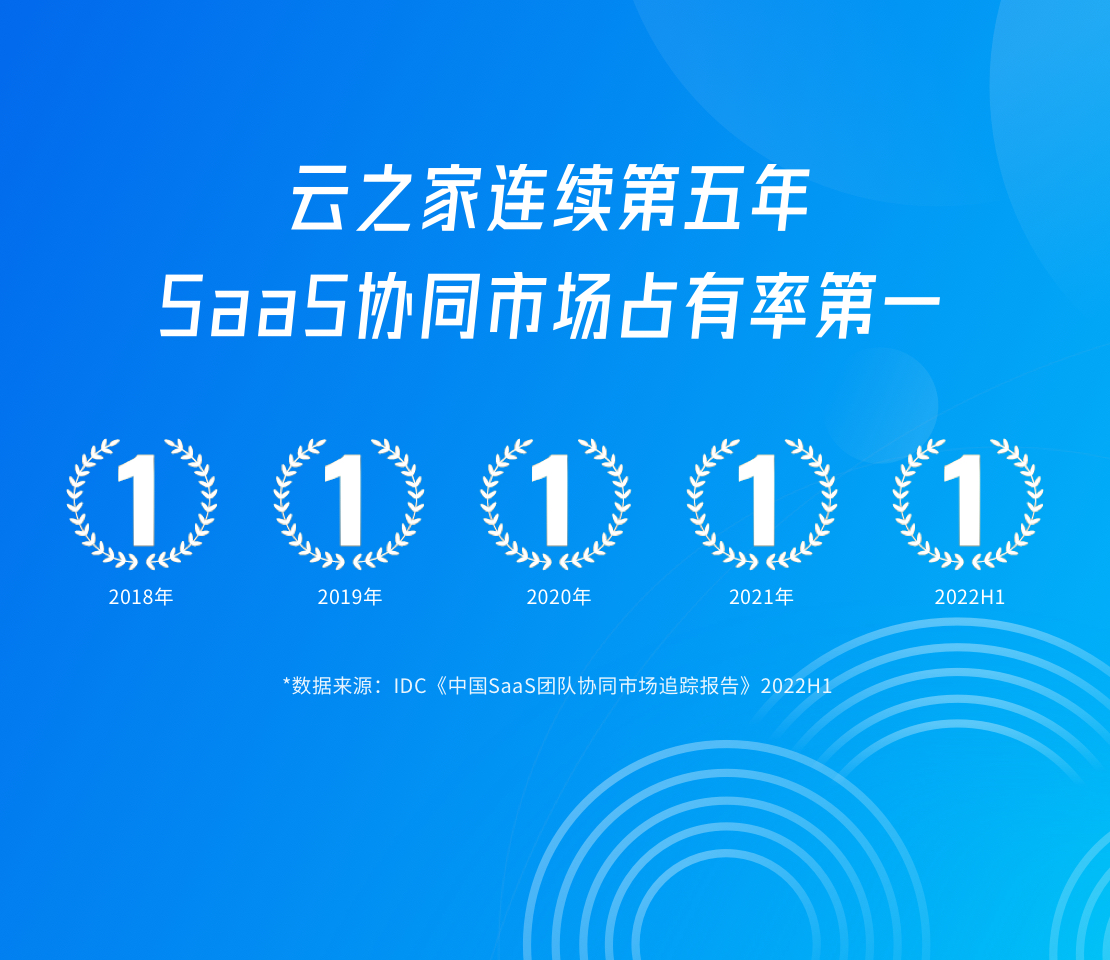 云之家连续第五年
SaaS协同市场占有率第一

1
2018年

1
2019年

1
2020年

1
2021年

1
2022H1

*数据来源：IDC《中国SaaS团队协同市场追踪报告》2022H1